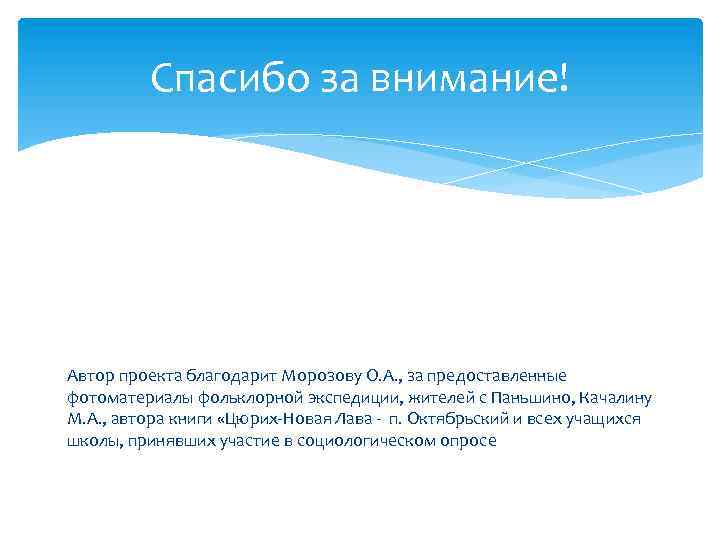 Спасибо за внимание!

Автор проекта благодарит Морозову О.А., за предоставленные фотоматериалы фольклорной экспедиции, жителей с Паньшино, Качалину М.А., автора книги «Цюрих-Новая Лава - п. Октябрьский и всех учащихся школы, принявших участие в социологическом опросе